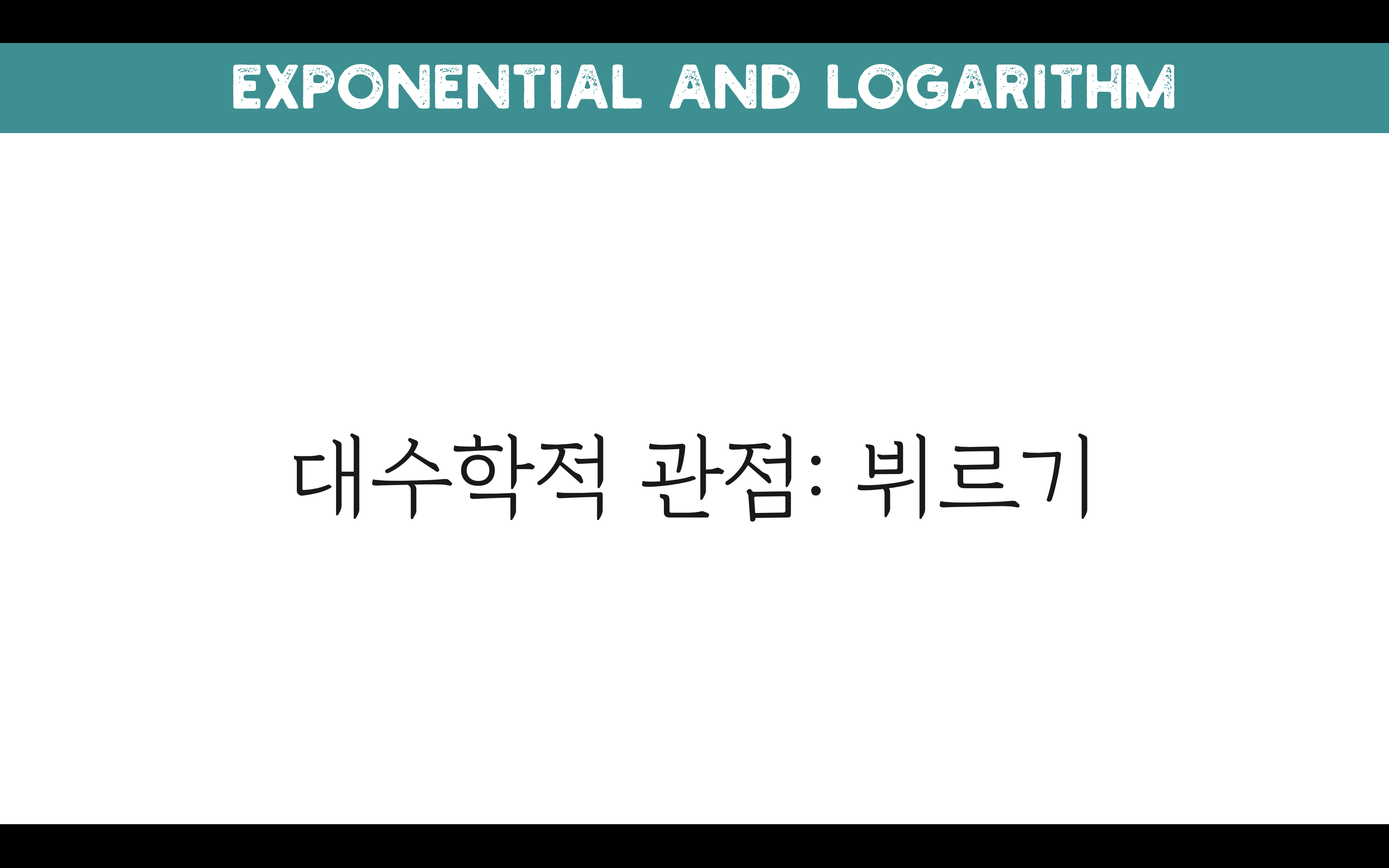 EXPONENTIAL AND LOGARITHM

대수학적 관점: 뷔르기